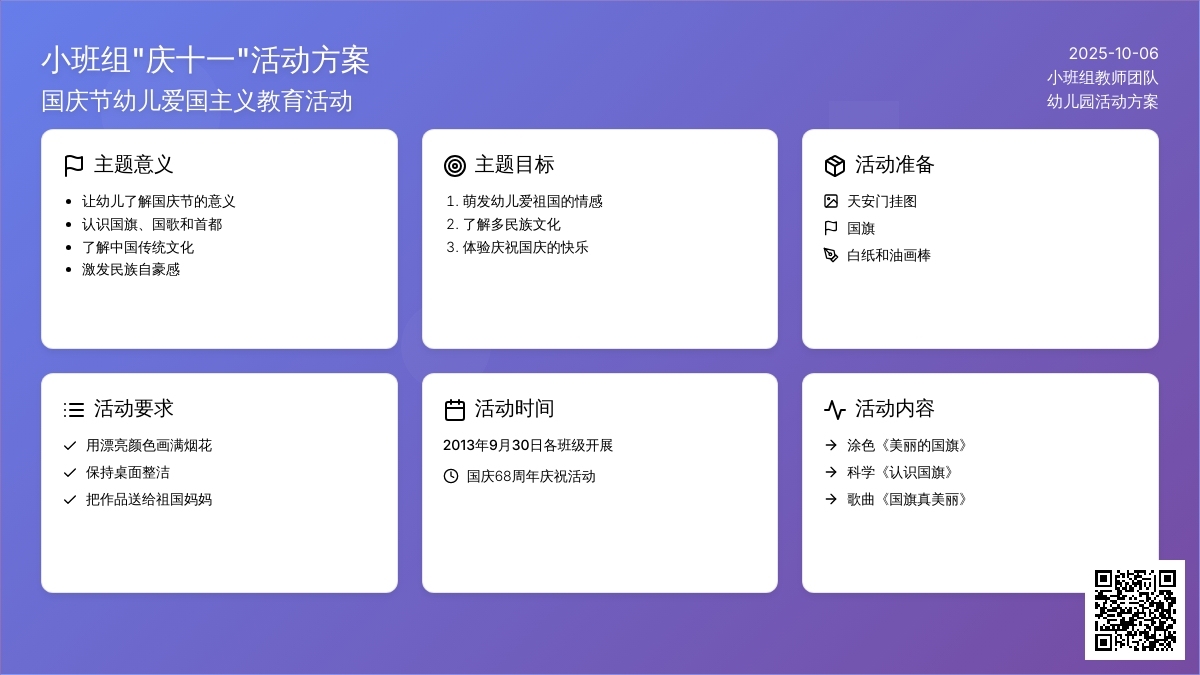 小班组"庆十一"活动方案
国庆节幼儿爱国主义教育活动

2025-10-06
小班组教师团队
幼儿园活动方案

主题意义
- 让幼儿了解国庆节的意义
- 认识国旗、国歌和首都
- 了解中国传统文化
- 激发民族自豪感

主题目标
1. 萌发幼儿爱祖国的情感
2. 了解多民族文化
3. 体验庆祝国庆的快乐

活动准备
天安门挂图
国旗
白纸和油画棒

活动要求
用漂亮颜色画满烟花
保持桌面整洁
把作品送给祖国妈妈

活动时间
2013年9月30日各班级开展
国庆68周年庆祝活动

活动内容
涂色《美丽的国旗》
科学《认识国旗》
歌曲《国旗真美丽》